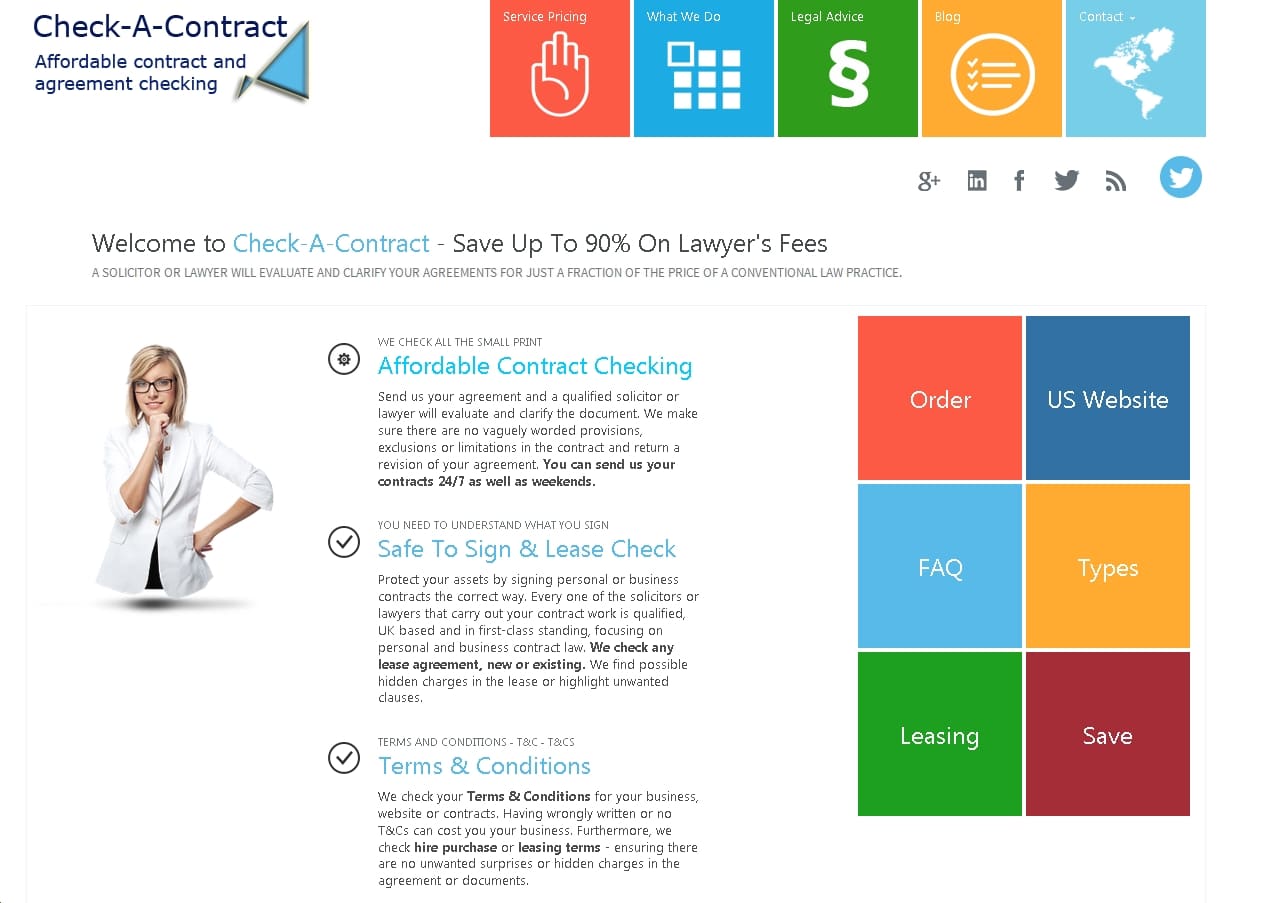 Check-A-Contract
Affordable contract and agreement checking

Service Pricing
What We Do
Legal Advice
§
Blog
Contact

Welcome to Check-A-Contract - Save Up To 90% On Lawyer's Fees
A SOLICITOR OR LAWYER WILL EVALUATE AND CLARIFY YOUR AGREEMENTS FOR JUST A FRACTION OF THE PRICE OF A CONVENTIONAL LAW PRACTICE.

WE CHECK ALL THE SMALL PRINT
Affordable Contract Checking
Send us your agreement and a qualified solicitor or lawyer will evaluate and clarify the document. We make sure there are no vaguely worded provisions, exclusions or limitations in the contract and return a revision of your agreement. You can send us your contracts 24/7 as well as weekends.

YOU NEED TO UNDERSTAND WHAT YOU SIGN
Safe To Sign & Lease Check
Protect your assets by signing personal or business contracts the correct way. Every one of the solicitors or lawyers that carry out your contract work is qualified, UK based and in first-class standing, focusing on personal and business contract law. We check any lease agreement, new or existing. We find possible hidden charges in the lease or highlight unwanted clauses.

TERMS AND CONDITIONS - T&C - T&CS
Terms & Conditions
We check your Terms & Conditions for your business, website or contracts. Having wrongly written or no T&Cs can cost you your business. Furthermore, we check hire purchase or leasing terms - ensuring there are no unwanted surprises or hidden charges in the agreement or documents.

Order
US Website
FAQ
Types
Leasing
Save